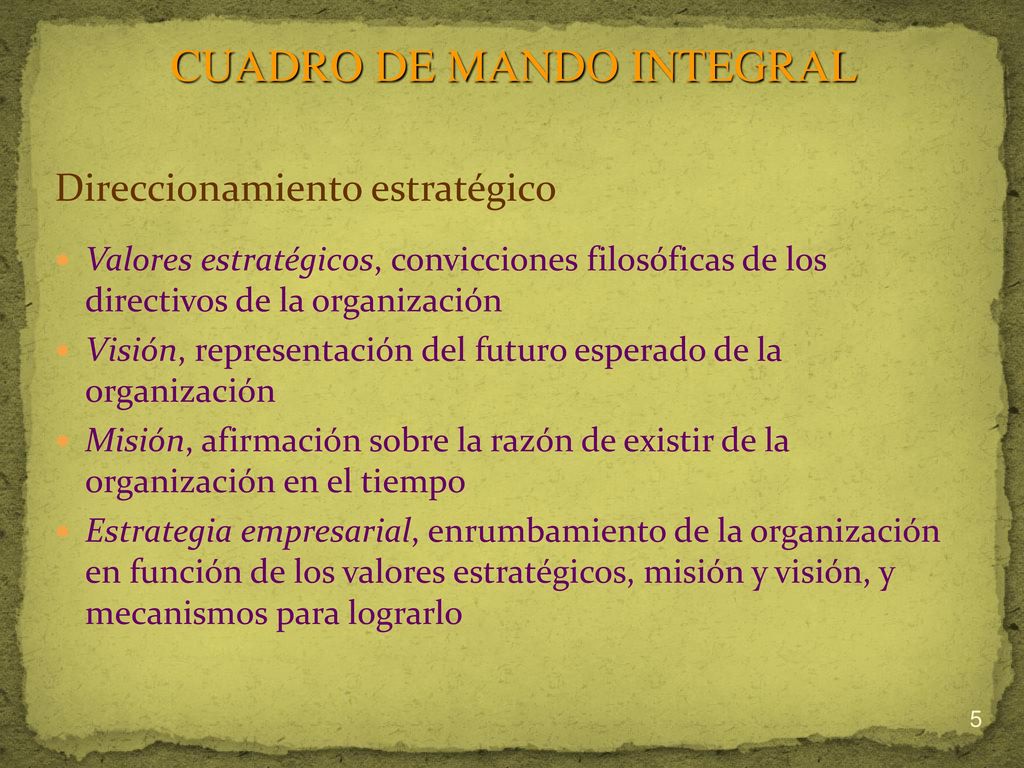 CUADRO DE MANDO INTEGRAL

Direccionamiento estratégico

Valores estratégicos, convicciones filosóficas de los directivos de la organización

Visión, representación del futuro esperado de la organización

Misión, afirmación sobre la razón de existir de la organización en el tiempo

Estrategia empresarial, enrumbamiento de la organización en función de los valores estratégicos, misión y visión, y mecanismos para lograrlo

5